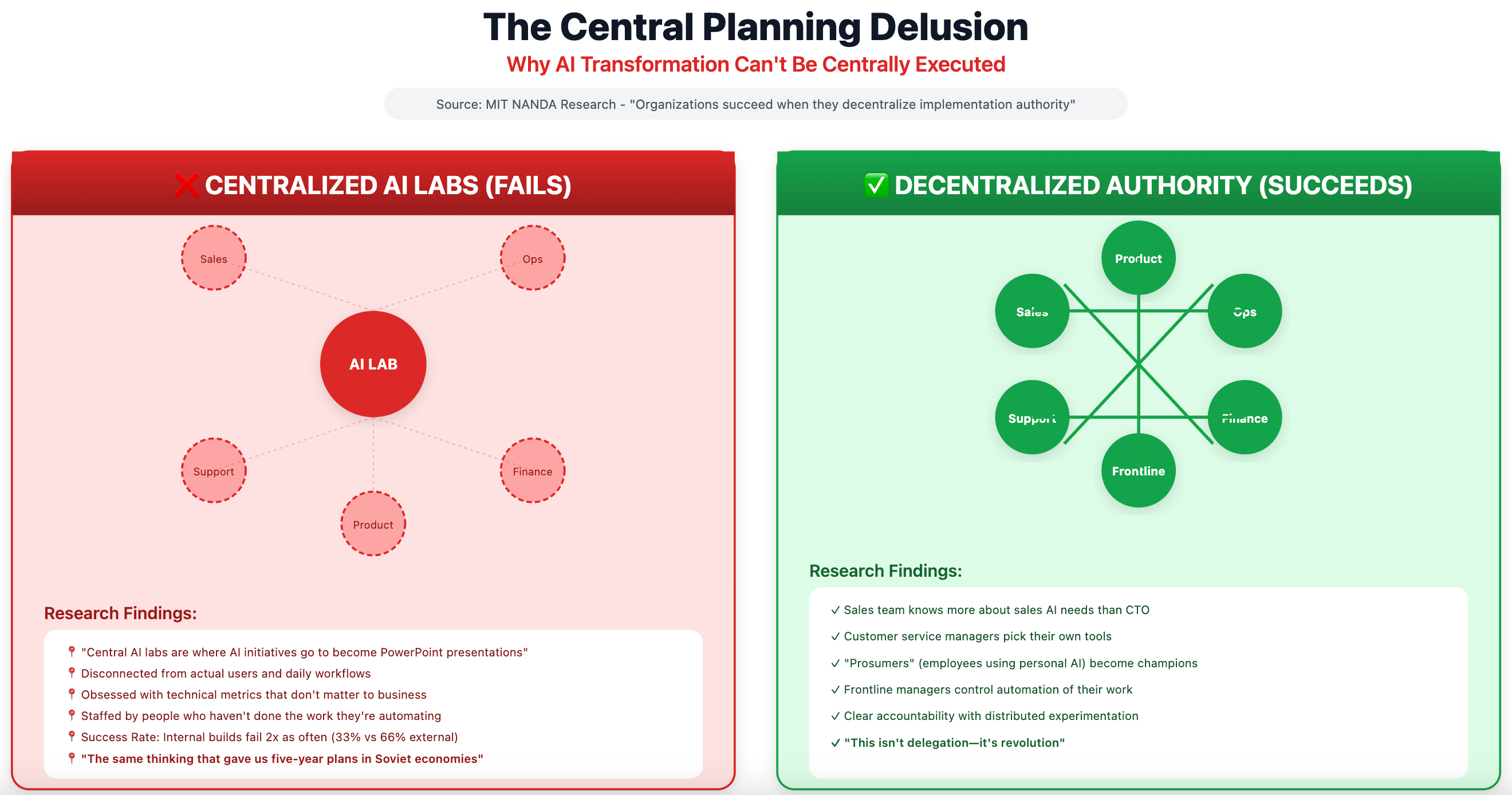 The Central Planning Delusion

Why AI Transformation Can't Be Centrally Executed

Source: MIT NANDA Research - "Organizations succeed when they decentralize implementation authority"

❌ CENTRALIZED AI LABS (FAILS)

Sales

Ops

AI LAB

Support

Finance

Product

Research Findings:

📍 "Central AI labs are where AI initiatives go to become PowerPoint presentations"
📍 Disconnected from actual users and daily workflows
📍 Obsessed with technical metrics that don't matter to business
📍 Staffed by people who haven't done the work they're automating
📍 Success Rate: Internal builds fail 2x as often (33% vs 66% external)
📍 "The same thinking that gave us five-year plans in Soviet economies"

✅ DECENTRALIZED AUTHORITY (SUCCEEDS)

Product

Sales

Ops

Support

Finance

Frontline

Research Findings:

✓ Sales team knows more about sales AI needs than CTO
✓ Customer service managers pick their own tools
✓ "Prosumers" (employees using personal AI) become champions
✓ Frontline managers control automation of their work
✓ Clear accountability with distributed experimentation
✓ "This isn't delegation—it's revolution"